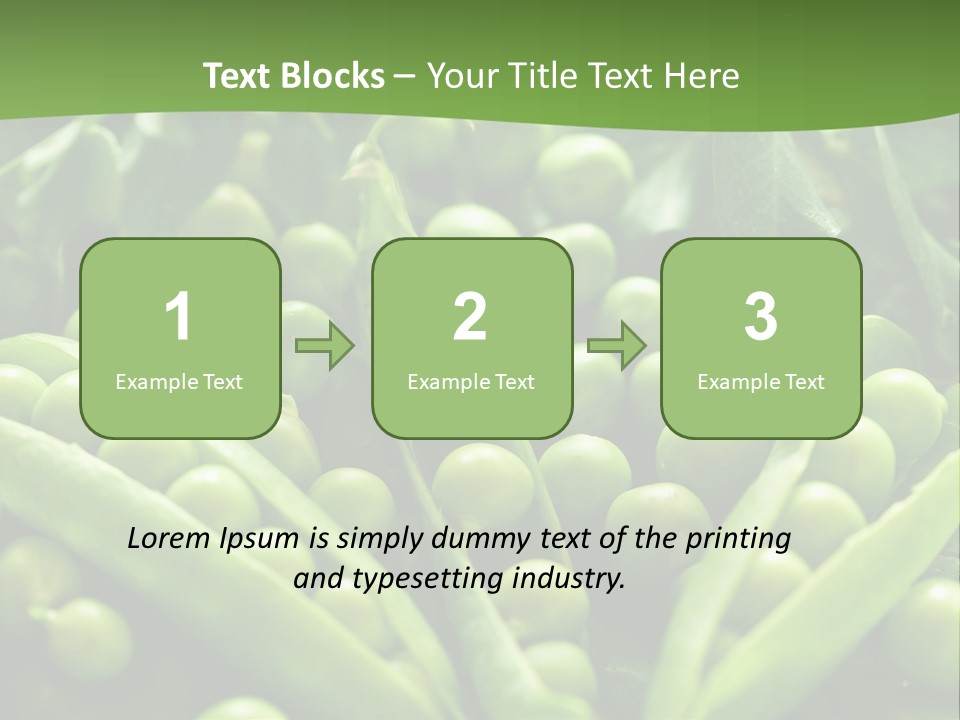 Text Blocks – Your Title Text Here

1
Example Text

2
Example Text

3
Example Text

Lorem Ipsum is simply dummy text of the printing and typesetting industry.